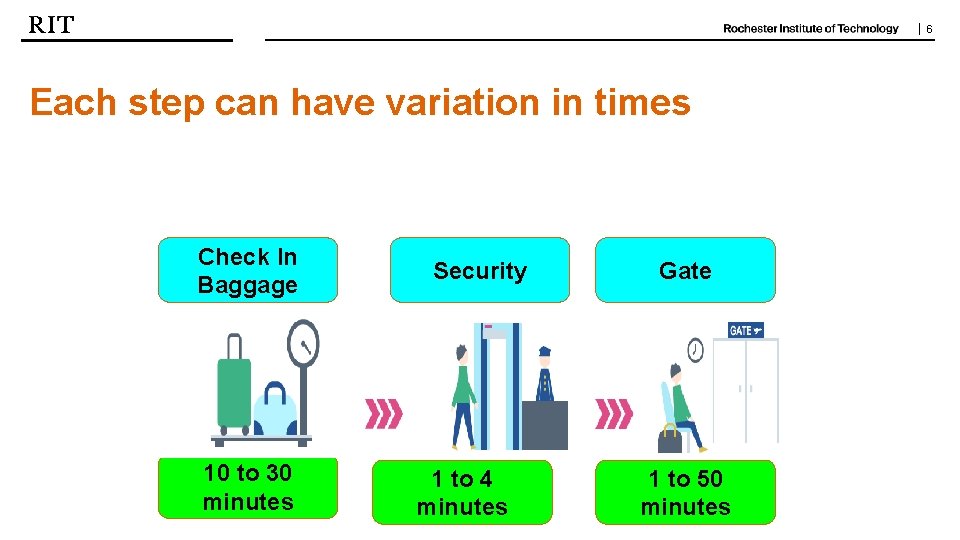 RIT

Rochester Institute of Technology | 6

Each step can have variation in times

Check In Baggage

Security

Gate

GATE

10 to 30 minutes

1 to 4 minutes

1 to 50 minutes